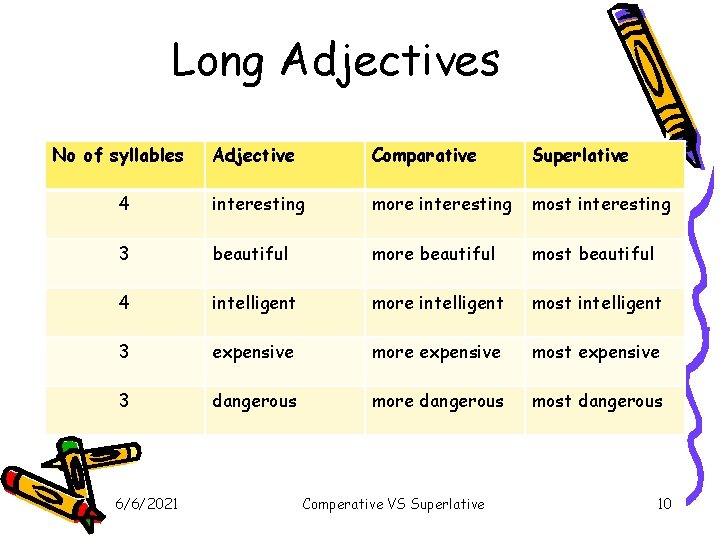 Long Adjectives

| No of syllables | Adjective | Comparative | Superlative |
|---|---|---|---|
| 4 | interesting | more interesting | most interesting |
| 3 | beautiful | more beautiful | most beautiful |
| 4 | intelligent | more intelligent | most intelligent |
| 3 | expensive | more expensive | most expensive |
| 3 | dangerous | more dangerous | most dangerous |

6/6/2021 Comperative VS Superlative 10